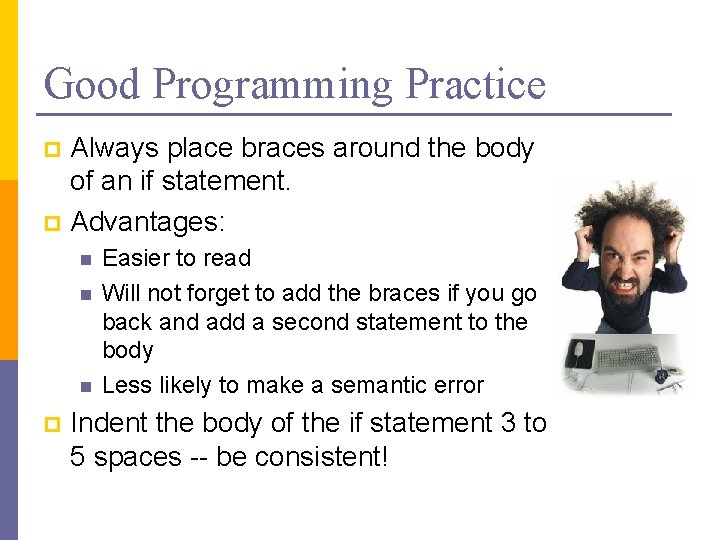 Good Programming Practice

Always place braces around the body of an if statement.

Advantages:

Easier to read

Will not forget to add the braces if you go back and add a second statement to the body

Less likely to make a semantic error

Indent the body of the if statement 3 to 5 spaces -- be consistent!